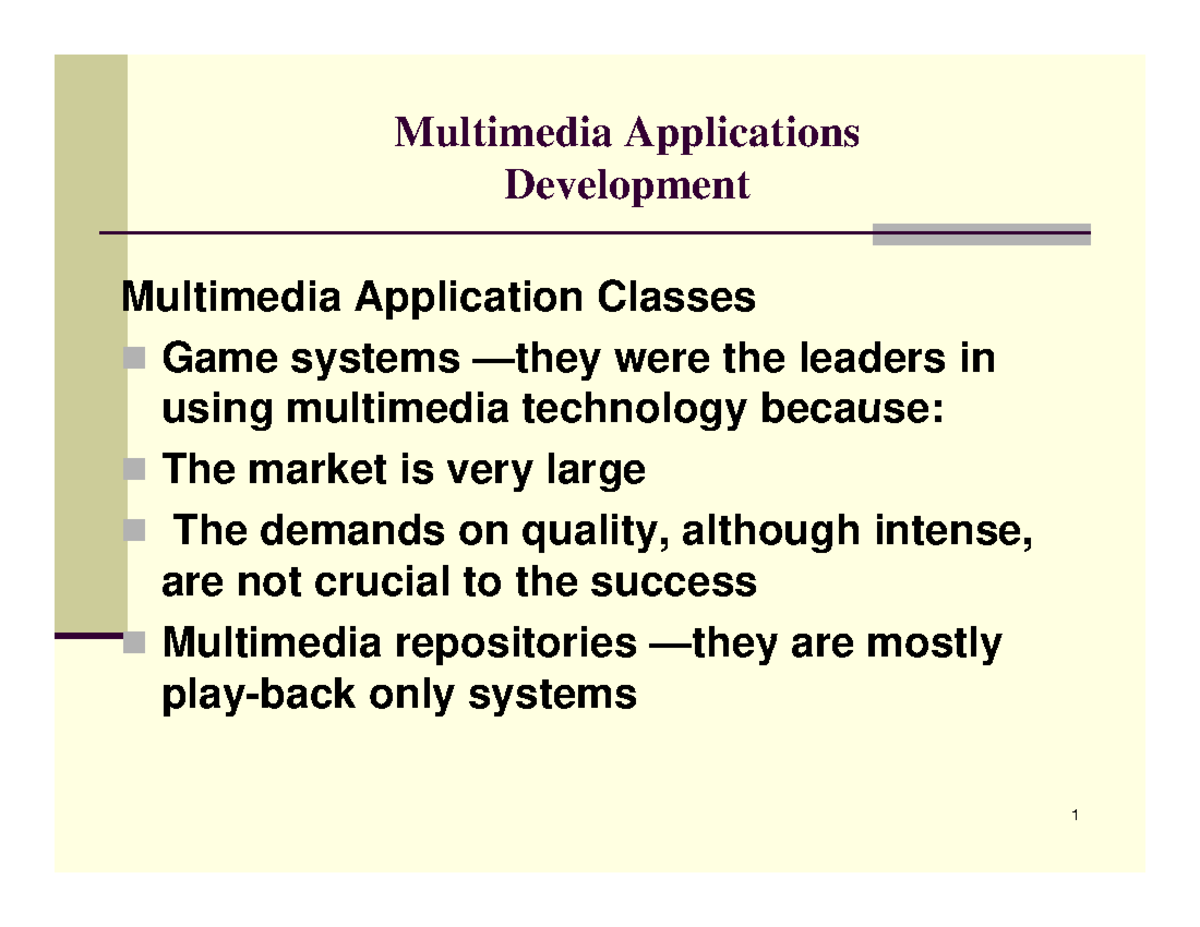 Multimedia Applications
Development

Multimedia Application Classes

Game systems —they were the leaders in using multimedia technology because:

The market is very large

The demands on quality, although intense, are not crucial to the success

Multimedia repositories —they are mostly play-back only systems

1